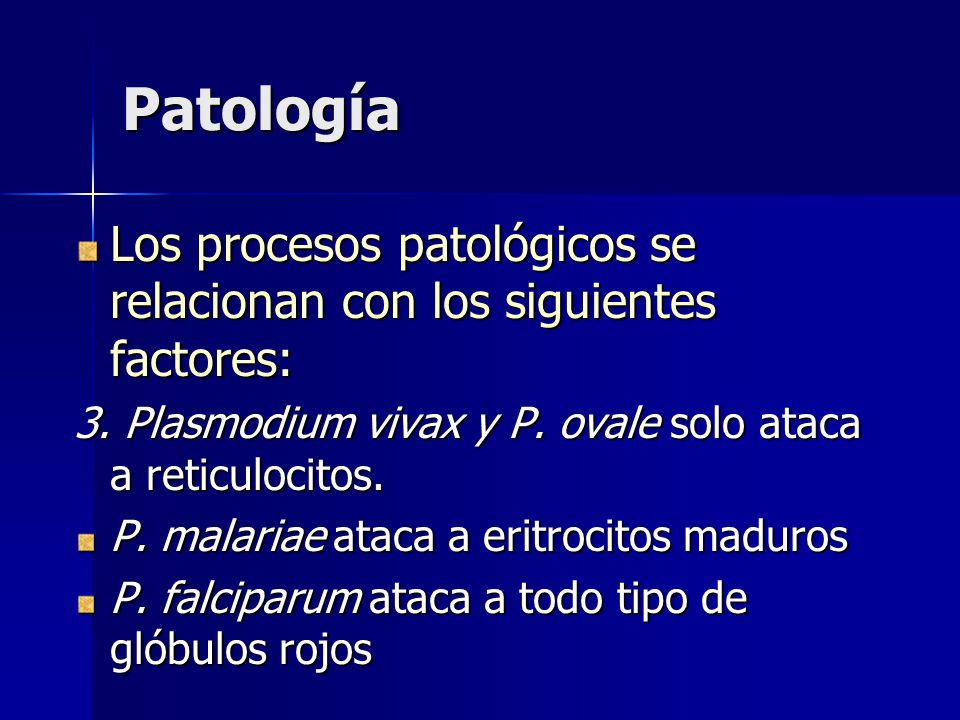 Patología

Los procesos patológicos se relacionan con los siguientes factores:

3. Plasmodium vivax y P. ovale solo ataca a reticulocitos.

P. malariae ataca a eritrocitos maduros

P. falciparum ataca a todo tipo de glóbulos rojos